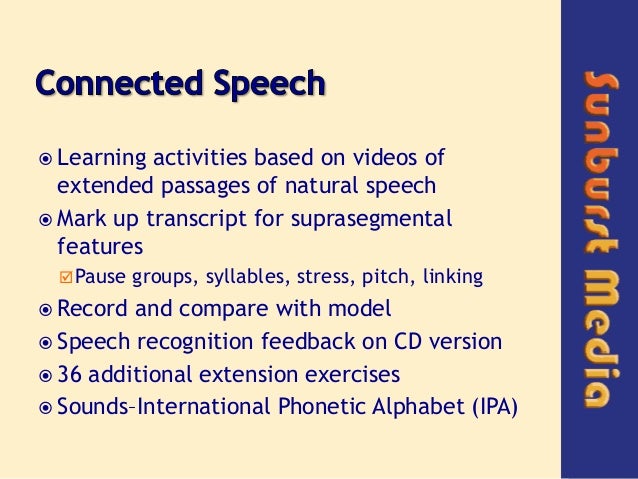 Connected Speech

Learning activities based on videos of extended passages of natural speech

Mark up transcript for suprasegmental features

Pause groups, syllables, stress, pitch, linking

Record and compare with model

Speech recognition feedback on CD version

36 additional extension exercises

Sounds–International Phonetic Alphabet (IPA)

Sunburst Media